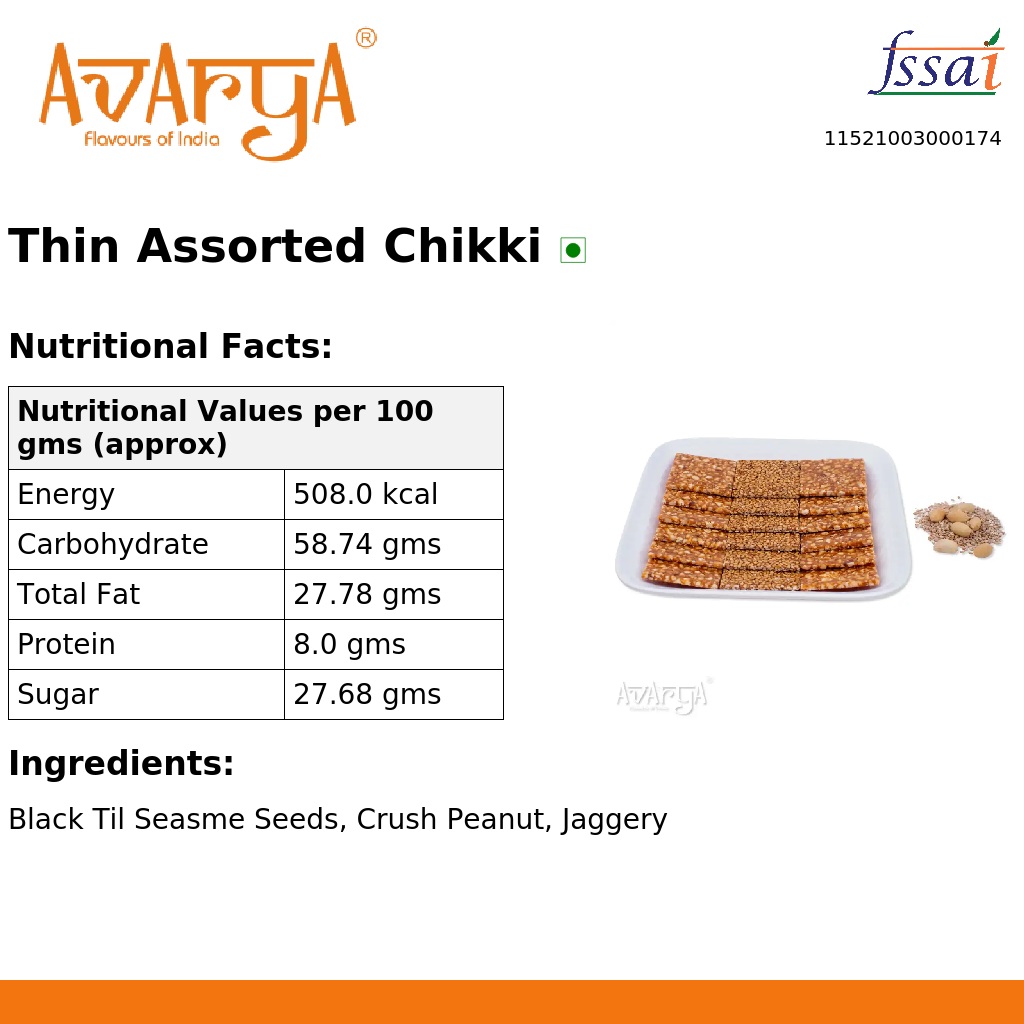 AVARYA®
Flavours of India

fssai
11521003000174

Thin Assorted Chikki

Nutritional Facts:

| Nutritional Values per 100 gms (approx) | |
|---|---|
| Energy | 508.0 kcal |
| Carbohydrate | 58.74 gms |
| Total Fat | 27.78 gms |
| Protein | 8.0 gms |
| Sugar | 27.68 gms |

AVARYA®

Ingredients:

Black Til Seasme Seeds, Crush Peanut, Jaggery